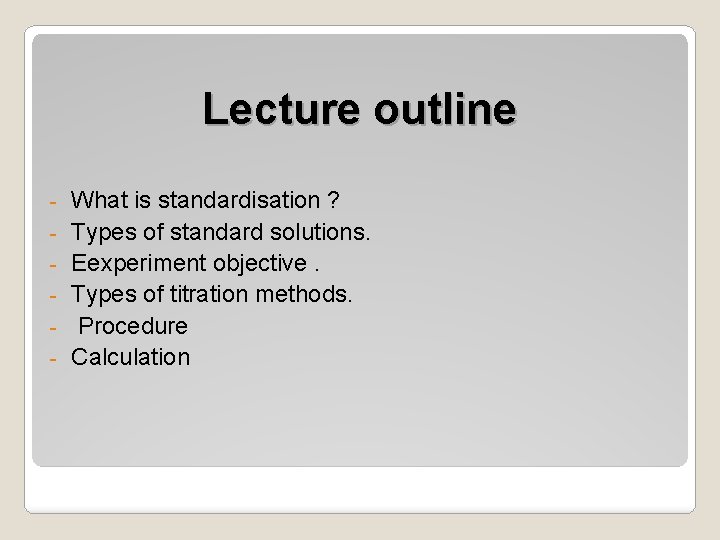 Lecture outline

- What is standardisation ?
- Types of standard solutions.
- Eexperiment objective .
- Types of titration methods.
- Procedure
- Calculation